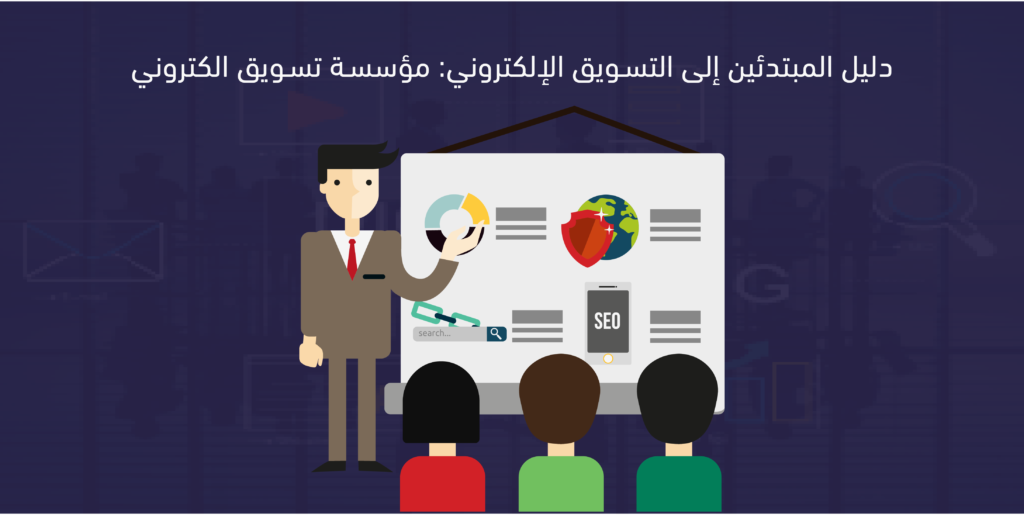 دليل المبتدئين إلى التسويق الإلكتروني: مؤسسة تسويق الكتروني

search...

SEO